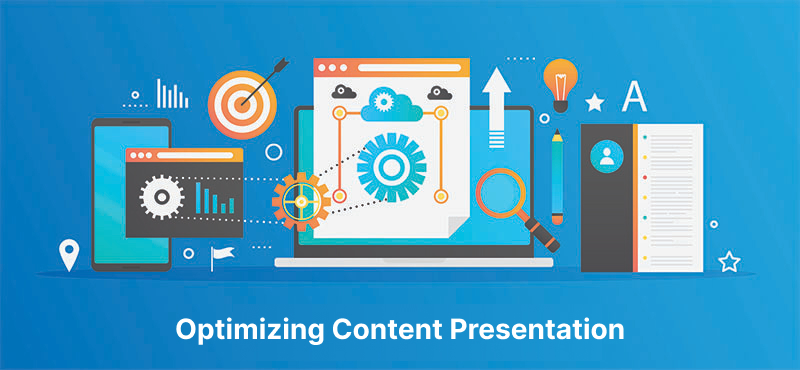 A

Optimizing Content Presentation